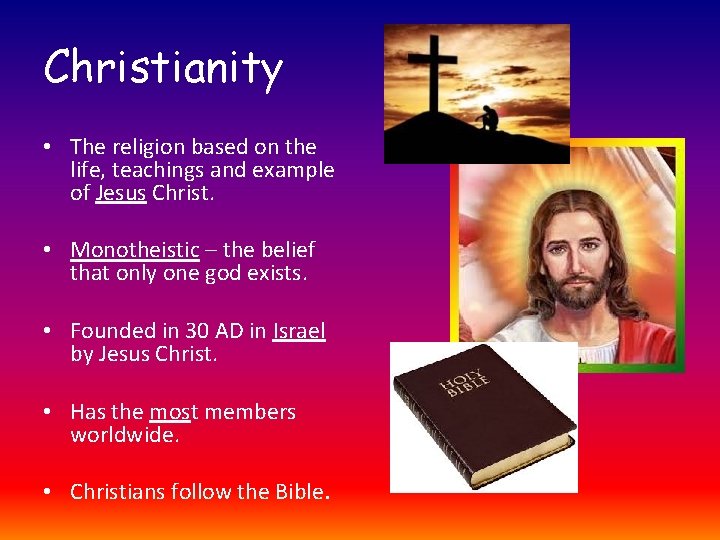 Christianity

• The religion based on the life, teachings and example of Jesus Christ.

• Monotheistic – the belief that only one god exists.

• Founded in 30 AD in Israel by Jesus Christ.

• Has the most members worldwide.

• Christians follow the Bible.

HOLY BIBLE